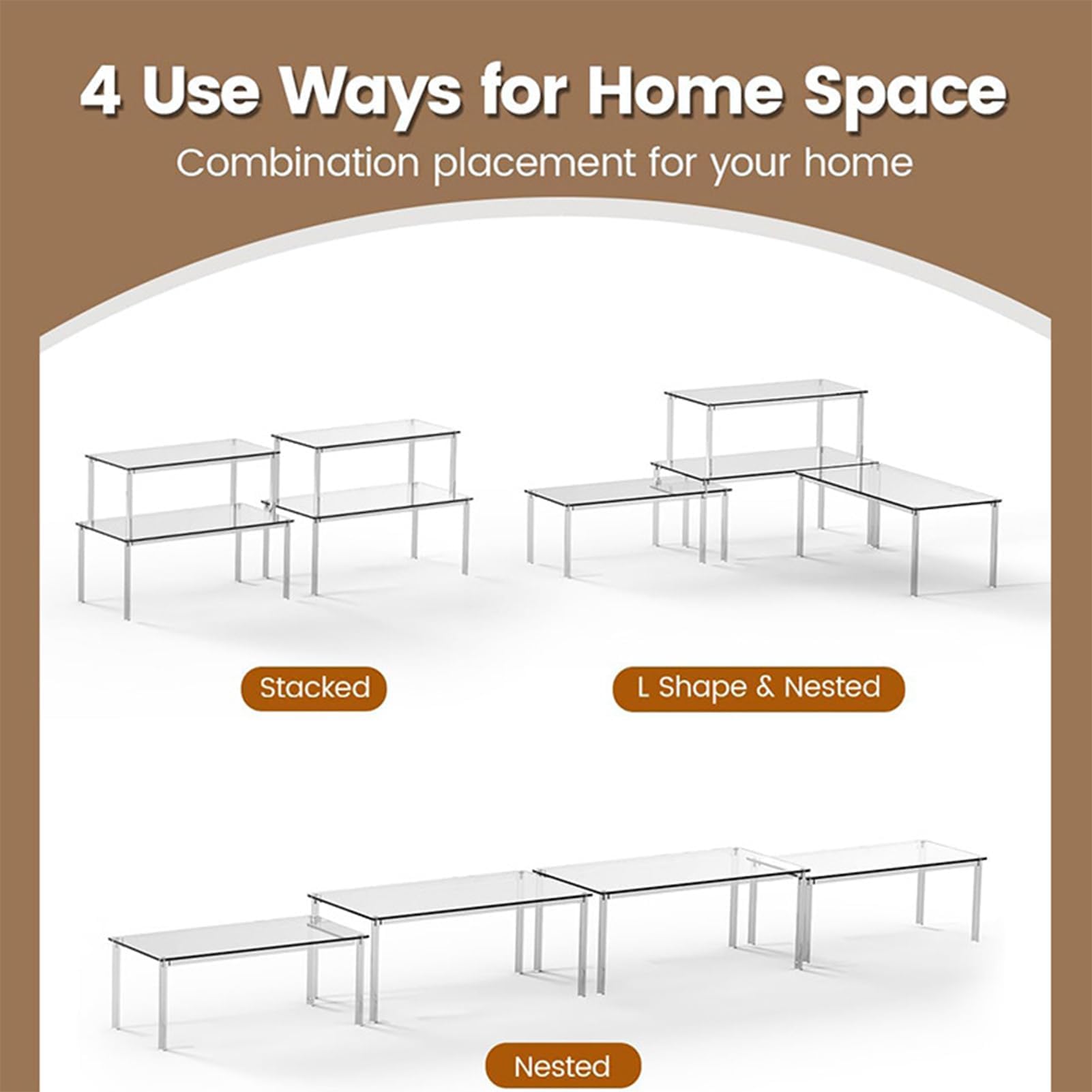 4 Use Ways for Home Space

Combination placement for your home

Stacked

L Shape & Nested

Nested